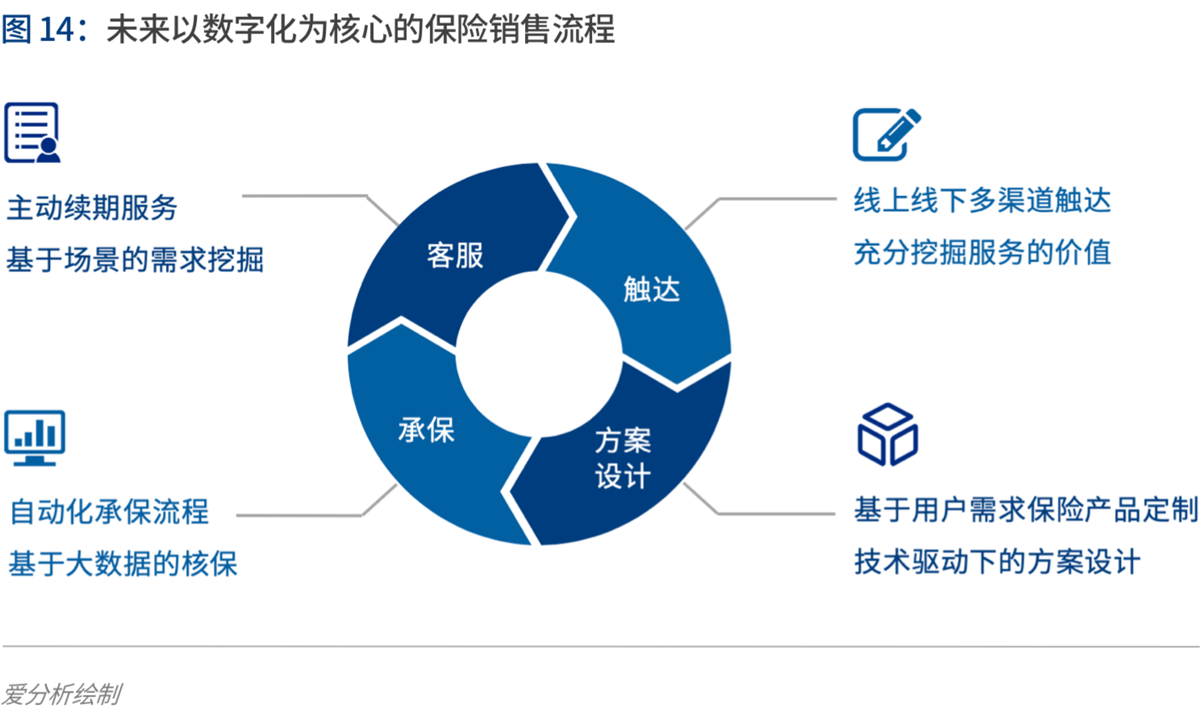 图 14：未来以数字化为核心的保险销售流程

主动续期服务
基于场景的需求挖掘

客服

触达

线上线下多渠道触达
充分挖掘服务的价值

承保

方案设计

自动化承保流程
基于大数据的核保

基于用户需求保险产品定制
技术驱动下的方案设计

爱分析绘制